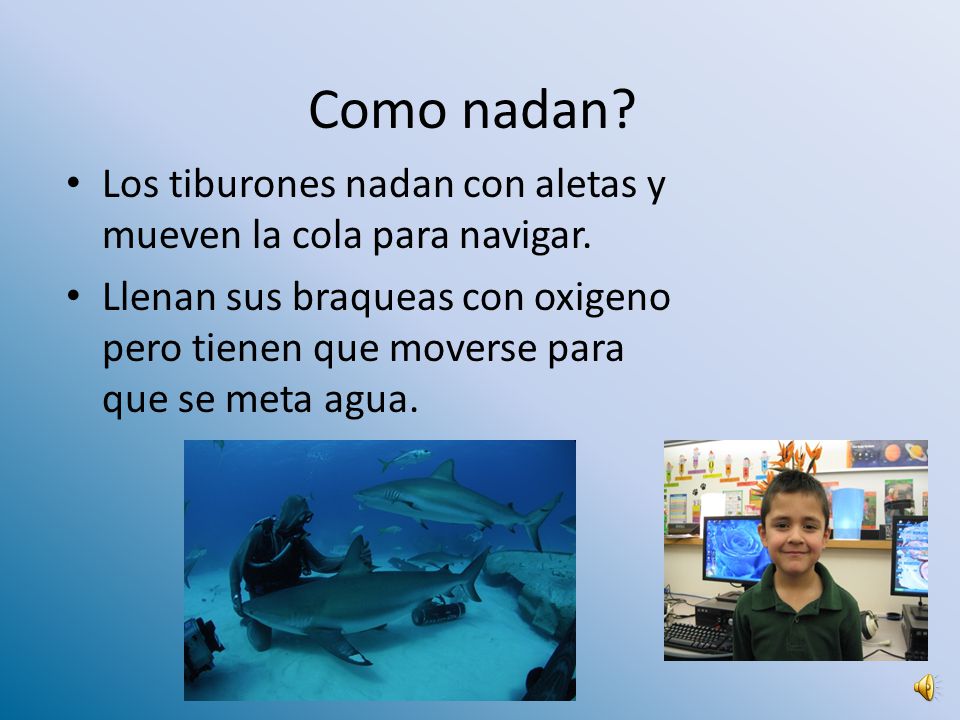 Como nadan?

• Los tiburones nadan con aletas y mueven la cola para navigar.
• Llenan sus braqueas con oxigeno pero tienen que moverse para que se meta agua.